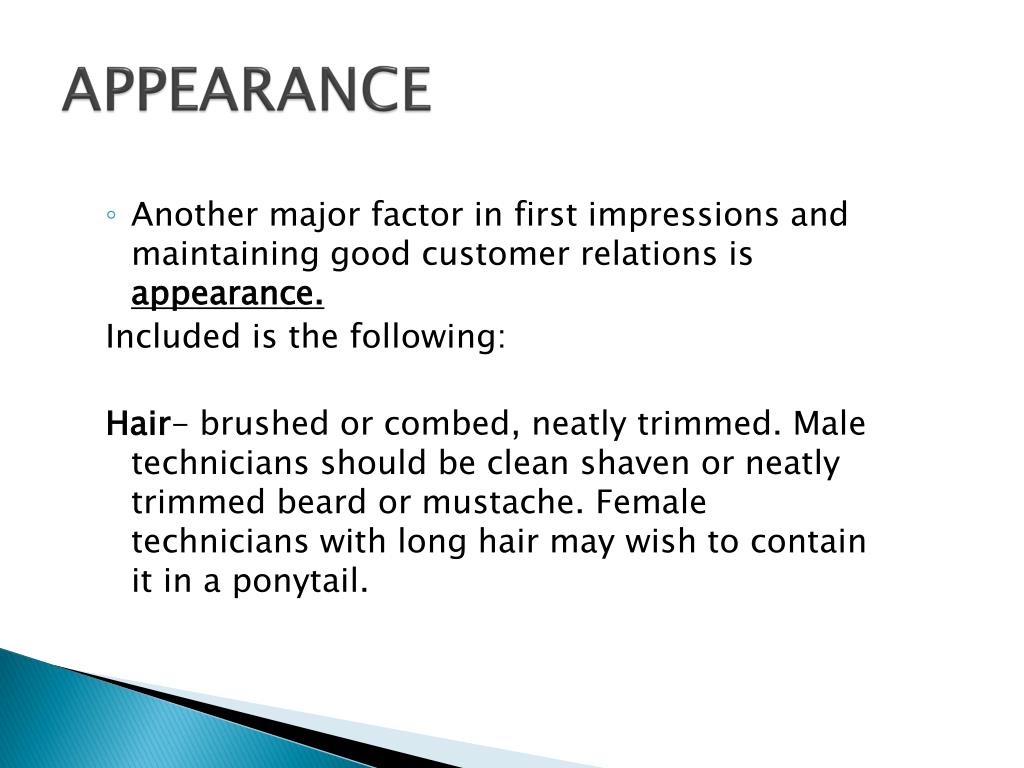 APPEARANCE

◦ Another major factor in first impressions and maintaining good customer relations is appearance.

Included is the following:

Hair- brushed or combed, neatly trimmed. Male technicians should be clean shaven or neatly trimmed beard or mustache. Female technicians with long hair may wish to contain it in a ponytail.